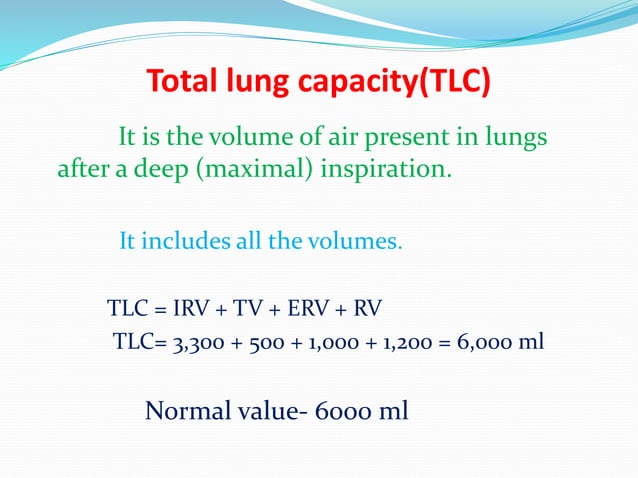 Total lung capacity(TLC)

It is the volume of air present in lungs after a deep (maximal) inspiration.

It includes all the volumes.

TLC = IRV + TV + ERV + RV
TLC= 3,300 + 500 + 1,000 + 1,200 = 6,000 ml

Normal value- 6000 ml